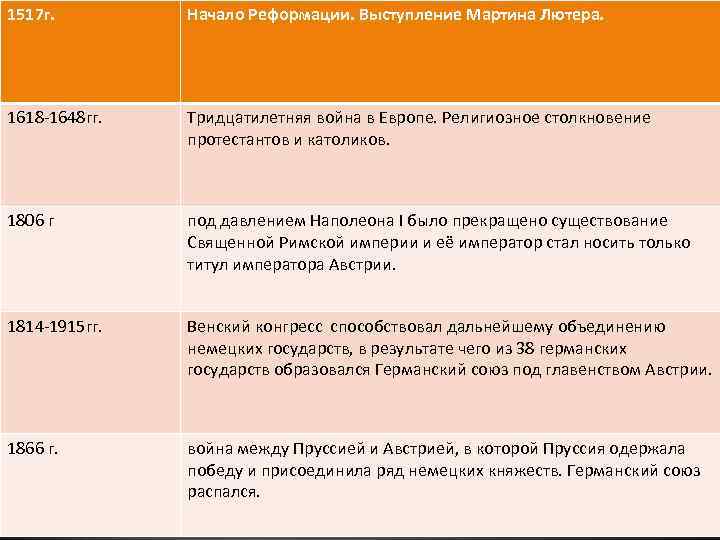 | 1517г. | Начало Реформации. Выступление Мартина Лютера. |
|---|---|
| 1618-1648гг. | Тридцатилетняя война в Европе. Религиозное столкновение протестантов и католиков. |
| 1806 г | под давлением Наполеона I было прекращено существование Священной Римской империи и её император стал носить только титул императора Австрии. |
| 1814-1915гг. | Венский конгресс способствовал дальнейшему объединению немецких государств, в результате чего из 38 германских государств образовался Германский союз под главенством Австрии. |
| 1866 г. | война между Пруссией и Австрией, в которой Пруссия одержала победу и присоединила ряд немецких княжеств. Германский союз распался. |